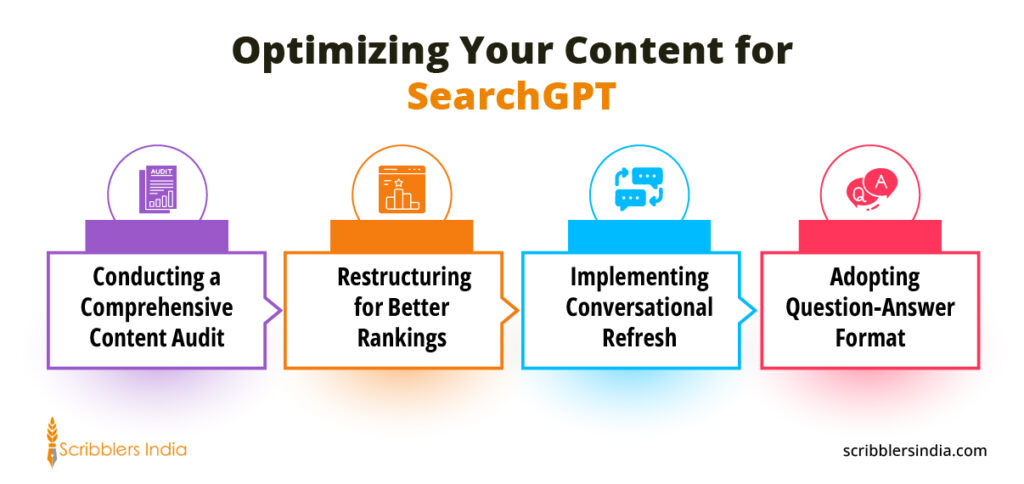 Optimizing Your Content for SearchGPT

AUDIT

Conducting a Comprehensive Content Audit

Restructuring for Better Rankings

Implementing Conversational Refresh

Q A

Adopting Question-Answer Format

Scribblers India

scribblersindia.com